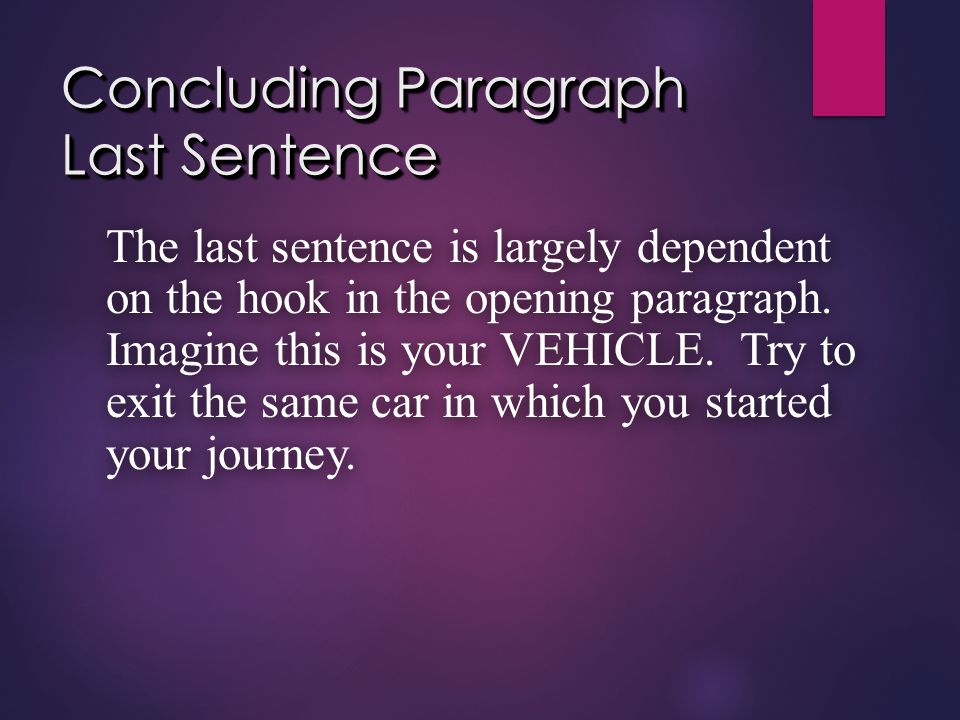 Concluding Paragraph
Last Sentence

The last sentence is largely dependent on the hook in the opening paragraph. Imagine this is your VEHICLE.  Try to exit the same car in which you started your journey.